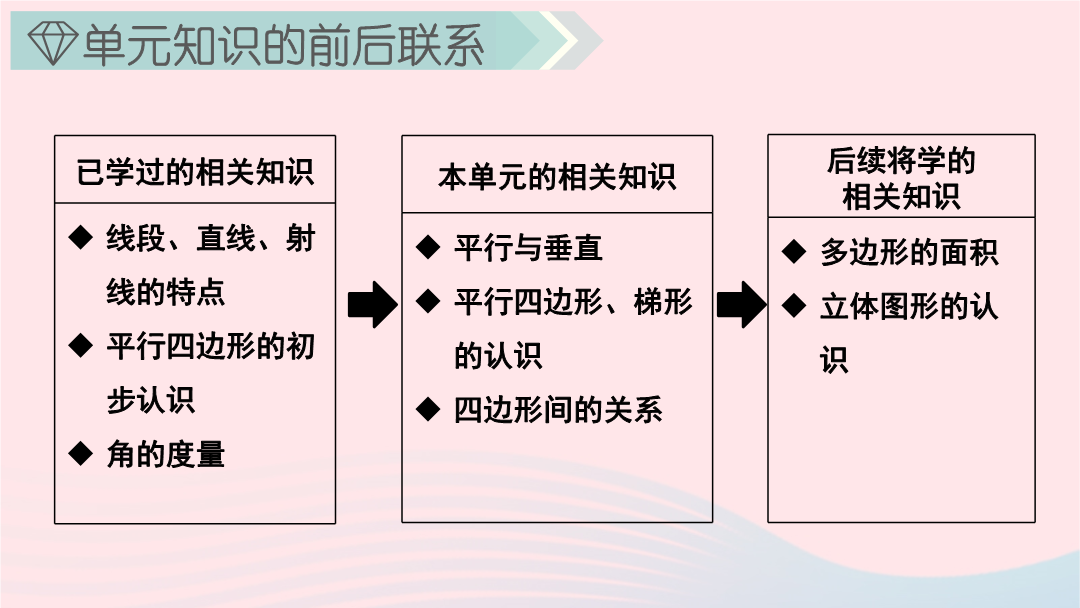 单元知识的前后联系

已学过的相关知识

◆ 线段、直线、射线的特点

◆ 平行四边形的初步认识

◆ 角的度量

本单元的相关知识

◆ 平行与垂直

◆ 平行四边形、梯形的认识

◆ 四边形间的关系

后续将学的相关知识

◆ 多边形的面积

◆ 立体图形的认识